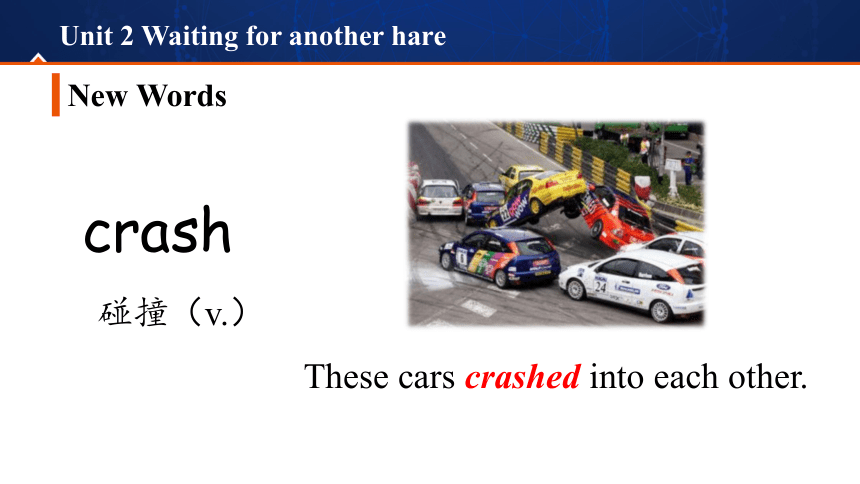 Unit 2 Waiting for another hare

New Words

crash

碰撞（v.）

24

These cars crashed into each other.